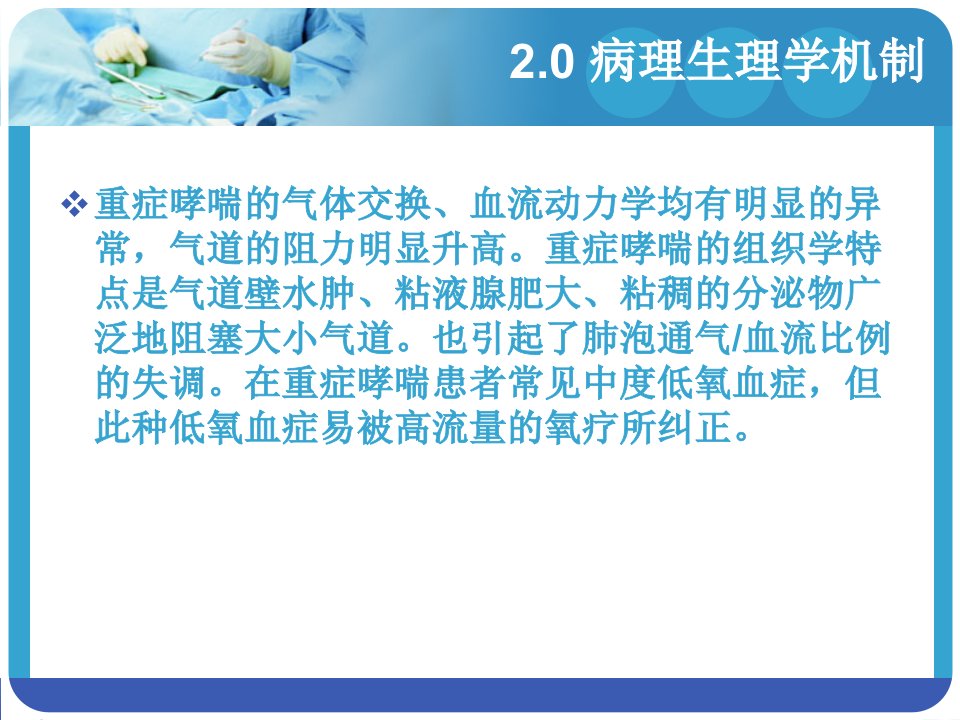 2.0 病理生理学机制

❖ 重症哮喘的气体交换、血流动力学均有明显的异常，气道的阻力明显升高。重症哮喘的组织学特点是气道壁水肿、粘液腺肥大、粘稠的分泌物广泛地阻塞大小气道。也引起了肺泡通气/血流比例的失调。在重症哮喘患者常见中度低氧血症，但此种低氧血症易被高流量的氧疗所纠正。